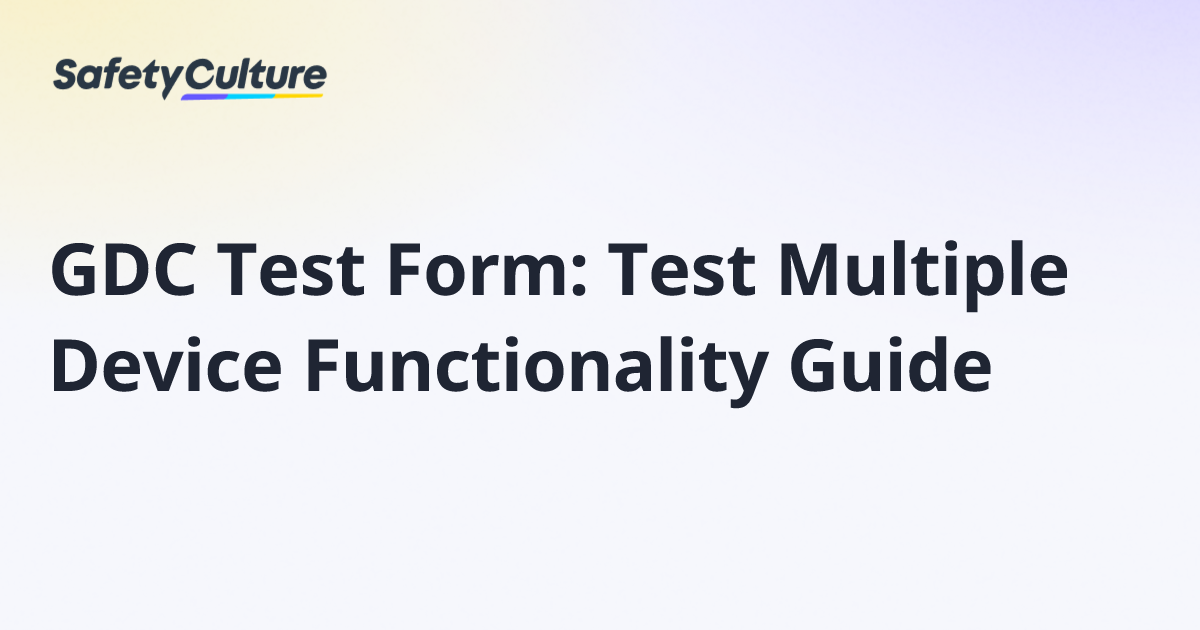 SafetyCulture

GDC Test Form: Test Multiple Device Functionality Guide